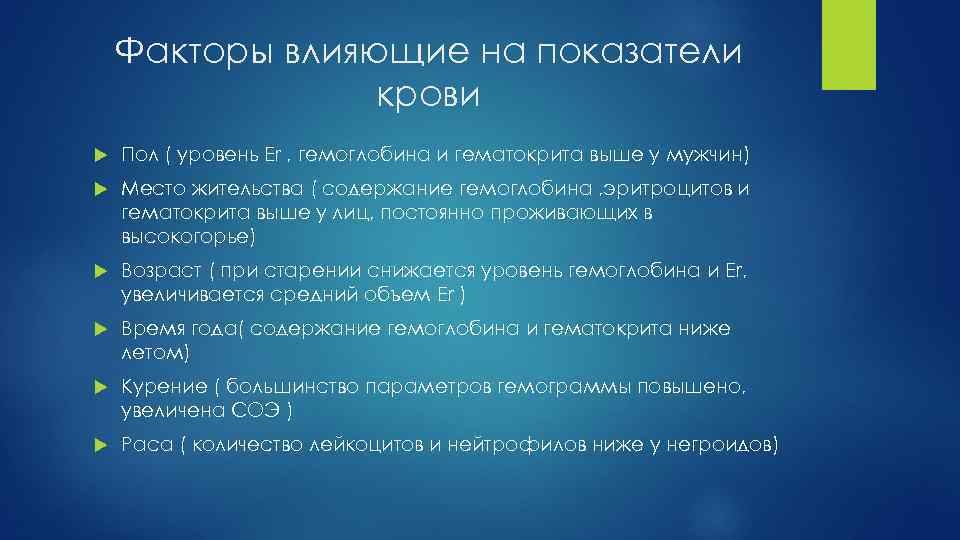 Факторы влияющие на показатели крови

Пол ( уровень Er , гемоглобина и гематокрита выше у мужчин)

Место жительства ( содержание гемоглобина ,эритроцитов и гематокрита выше у лиц, постоянно проживающих в высокогорье)

Возраст ( при старении снижается уровень гемоглобина и Er, увеличивается средний объем Er )

Время года( содержание гемоглобина и гематокрита ниже летом)

Курение ( большинство параметров гемограммы повышено, увеличена СОЭ )

Раса ( количество лейкоцитов и нейтрофилов ниже у негроидов)